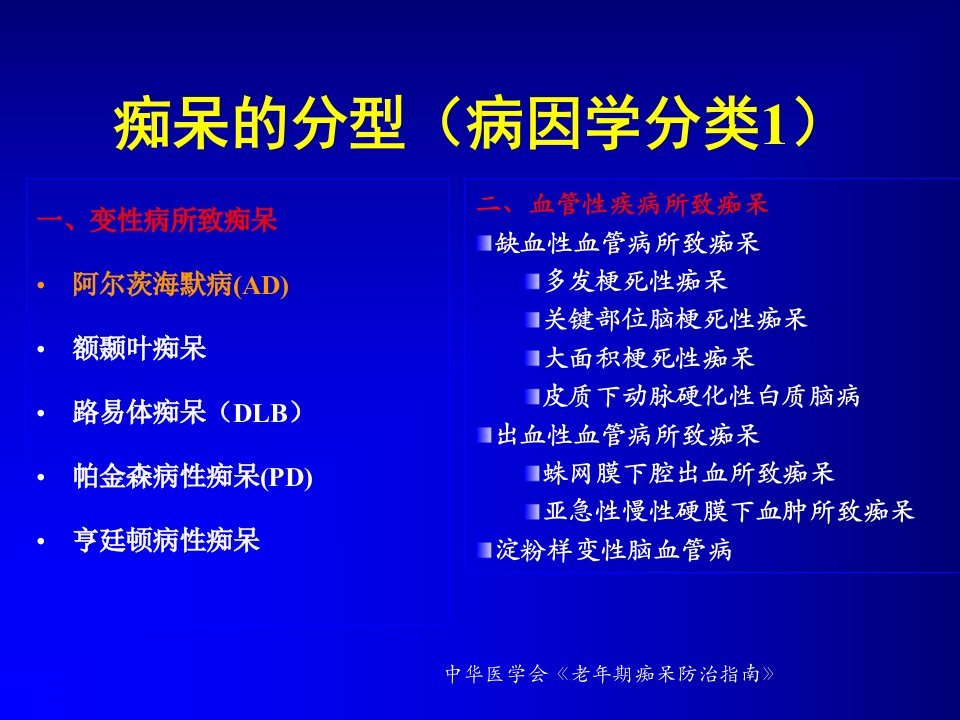 痴呆的分型（病因学分类1）

一、变性病所致痴呆

• 阿尔茨海默病(AD)

• 额颞叶痴呆

• 路易体痴呆（DLB）

• 帕金森病性痴呆(PD)

• 亨廷顿病性痴呆

二、血管性疾病所致痴呆

缺血性血管病所致痴呆

多发梗死性痴呆

关键部位脑梗死性痴呆

大面积梗死性痴呆

皮质下动脉硬化性白质脑病

出血性血管病所致痴呆

蛛网膜下腔出血所致痴呆

亚急性慢性硬膜下血肿所致痴呆

淀粉样变性脑血管病

中华医学会《老年期痴呆防治指南》